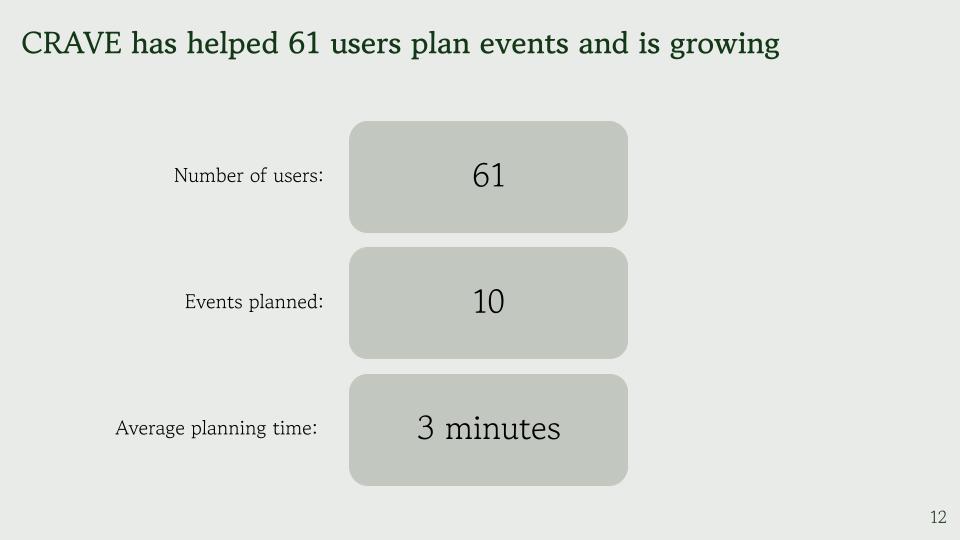 CRAVE has helped 61 users plan events and is growing

Number of users: 61

Events planned: 10

Average planning time: 3 minutes

12